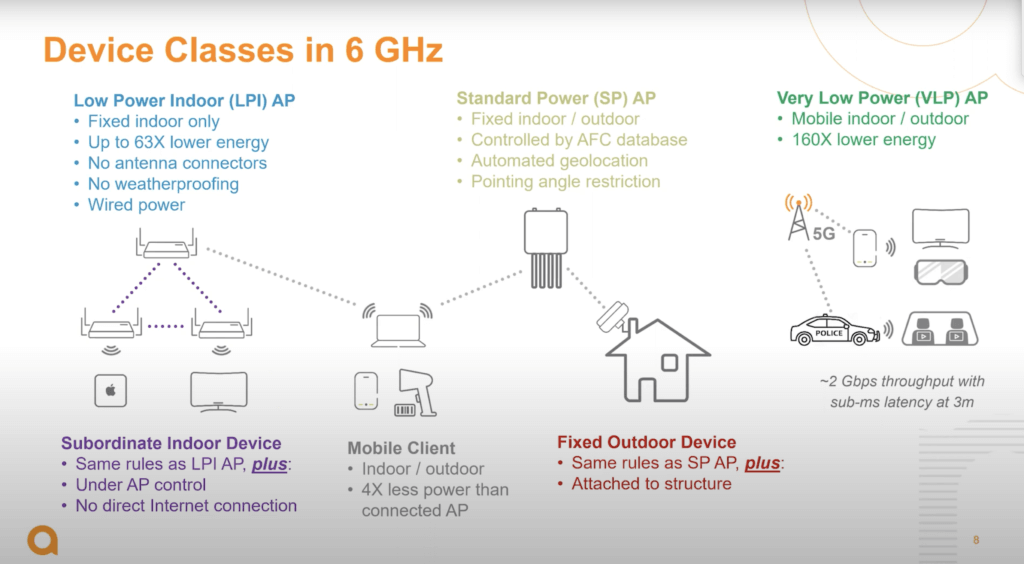 Device Classes in 6 GHz

Low Power Indoor (LPI) AP
• Fixed indoor only
• Up to 63X lower energy
• No antenna connectors
• No weatherproofing
• Wired power

Standard Power (SP) AP
• Fixed indoor / outdoor
• Controlled by AFC database
• Automated geolocation
• Pointing angle restriction

Very Low Power (VLP) AP
• Mobile indoor / outdoor
• 160X lower energy

5G

POLICE

~2 Gbps throughput with sub-ms latency at 3m

Subordinate Indoor Device
• Same rules as LPI AP, plus:
• Under AP control
• No direct Internet connection

Mobile Client
• Indoor / outdoor
• 4X less power than connected AP

Fixed Outdoor Device
• Same rules as SP AP, plus:
• Attached to structure

8